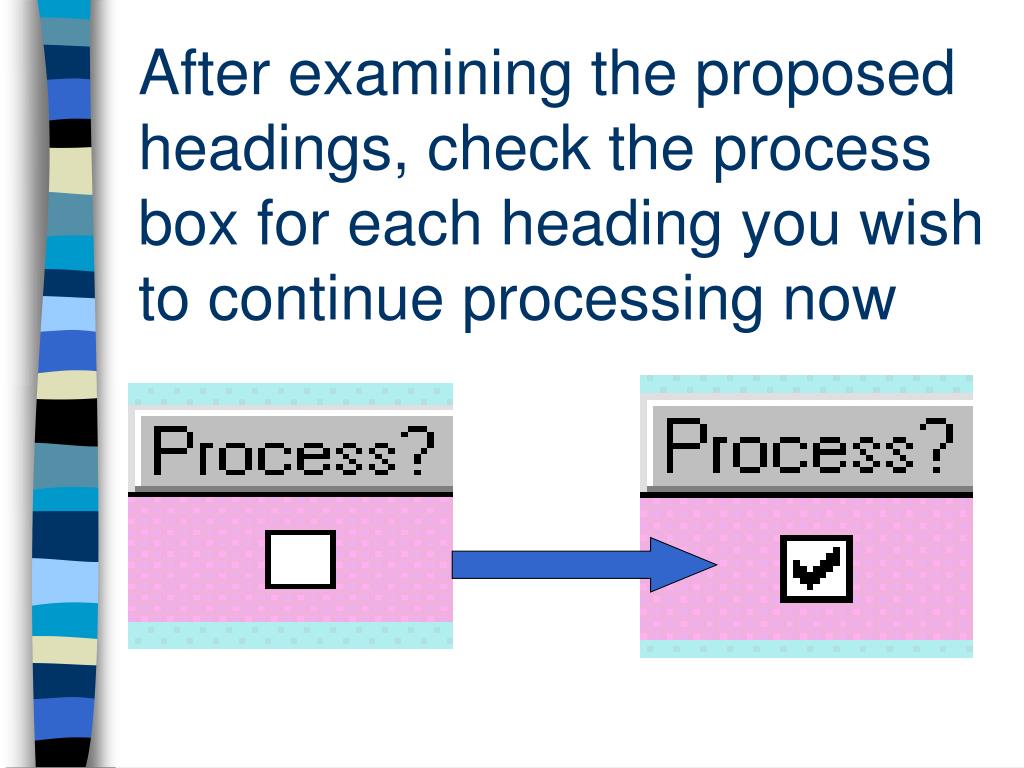 After examining the proposed headings, check the process box for each heading you wish to continue processing now

Process?

Process?